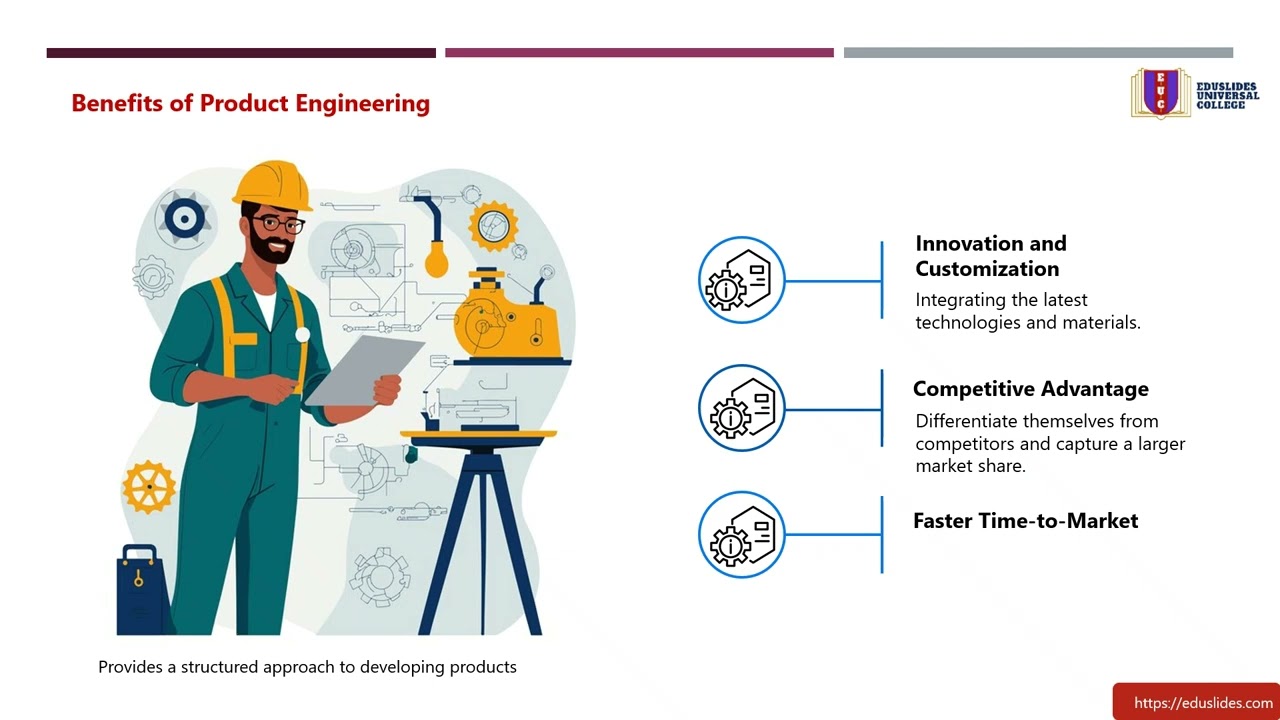 Benefits of Product Engineering

EUC EDUSLIDES UNIVERSAL COLLEGE

Innovation and Customization
Integrating the latest technologies and materials.

Competitive Advantage
Differentiate themselves from competitors and capture a larger market share.

Faster Time-to-Market

Provides a structured approach to developing products

https://eduslides.com